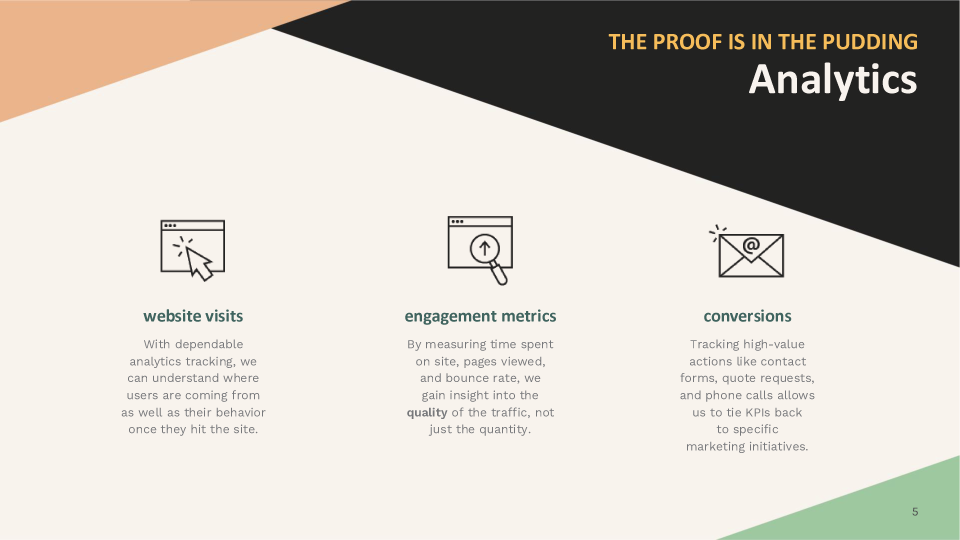 THE PROOF IS IN THE PUDDING
Analytics

website visits

With dependable analytics tracking, we can understand where users are coming from as well as their behavior once they hit the site.

engagement metrics

By measuring time spent on site, pages viewed, and bounce rate, we gain insight into the quality of the traffic, not just the quantity.

conversions

Tracking high-value actions like contact forms, quote requests, and phone calls allows us to tie KPIs back to specific marketing initiatives.

5